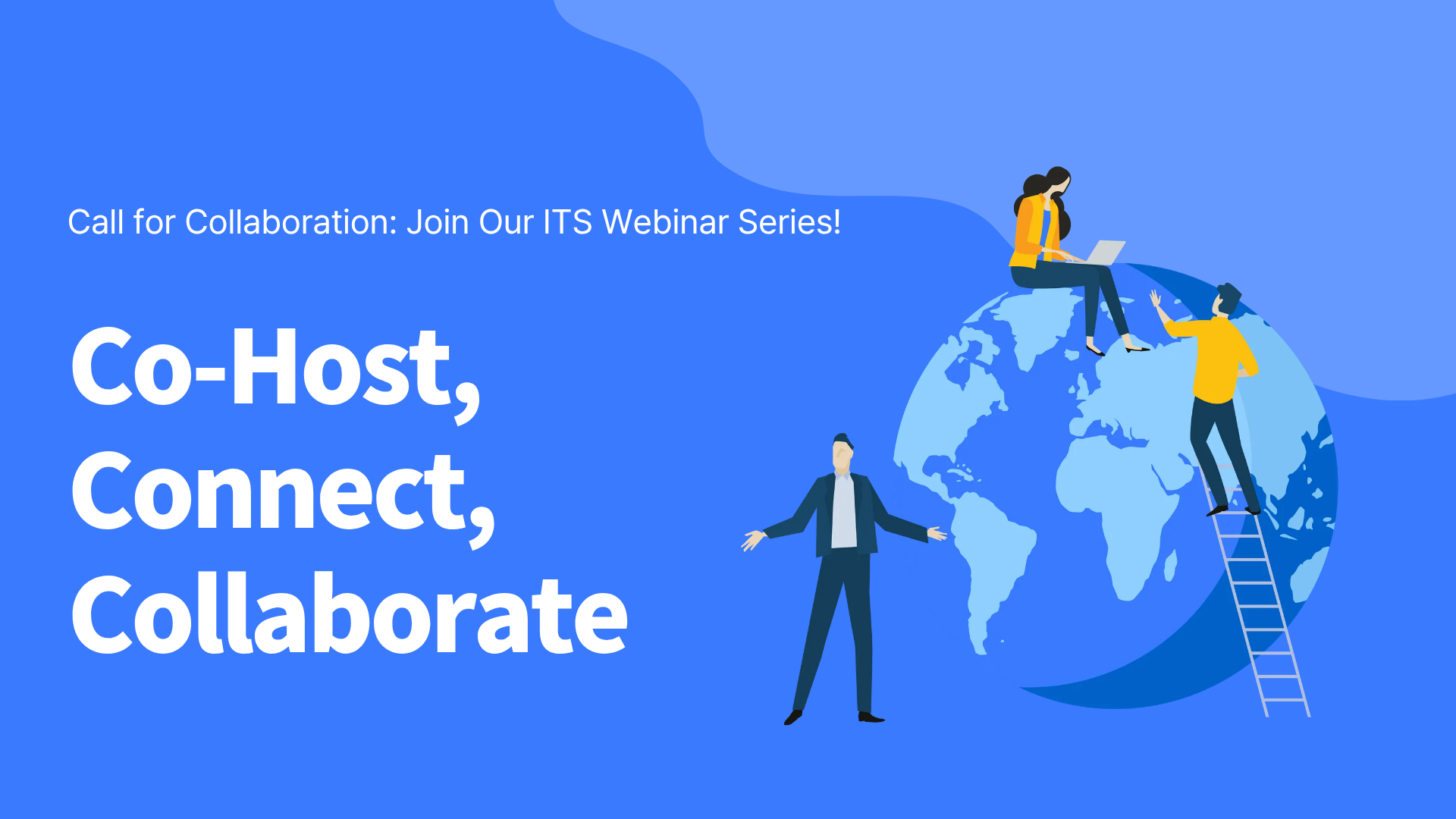 Call for Collaboration: Join Our ITS Webinar Series!

Co-Host, Connect, Collaborate